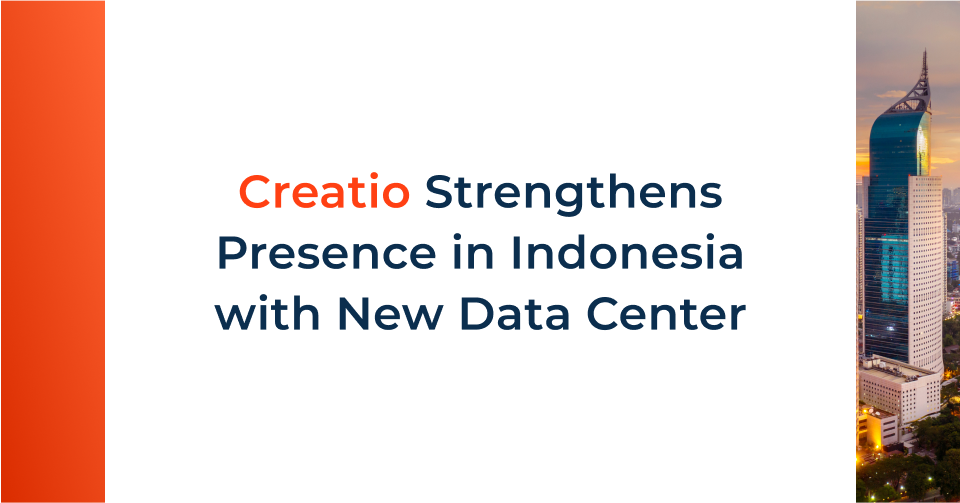 Creatio Strengthens Presence in Indonesia with New Data Center